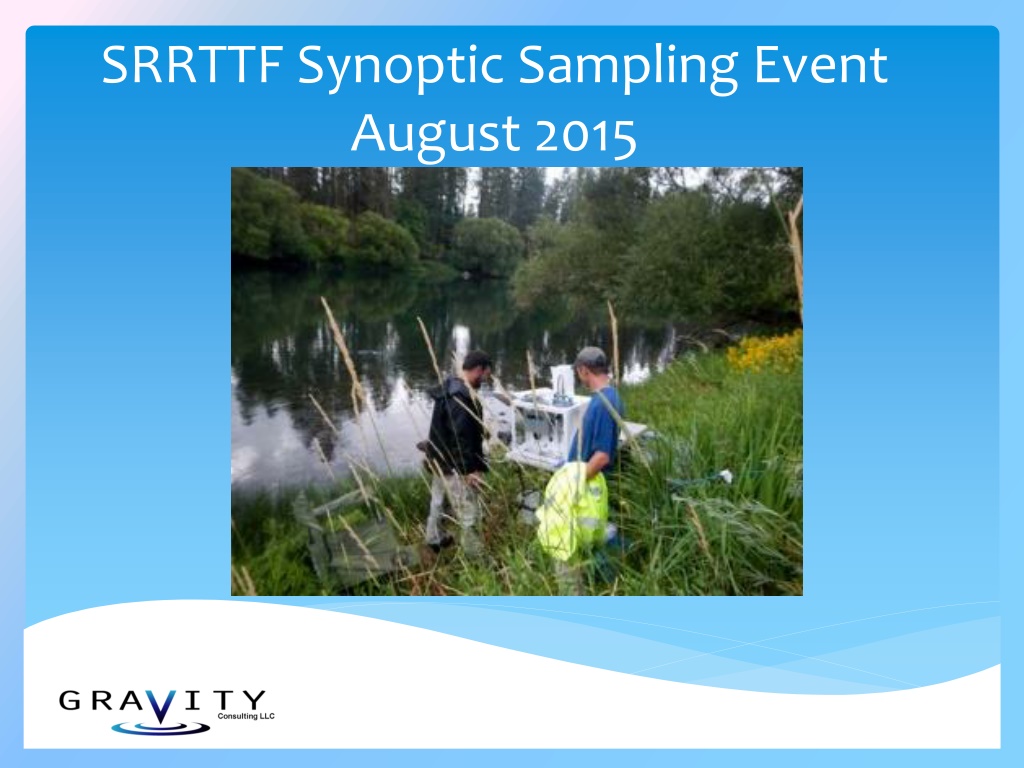 SRRTTF Synoptic Sampling Event
August 2015

GRAVITY
Consulting LLC